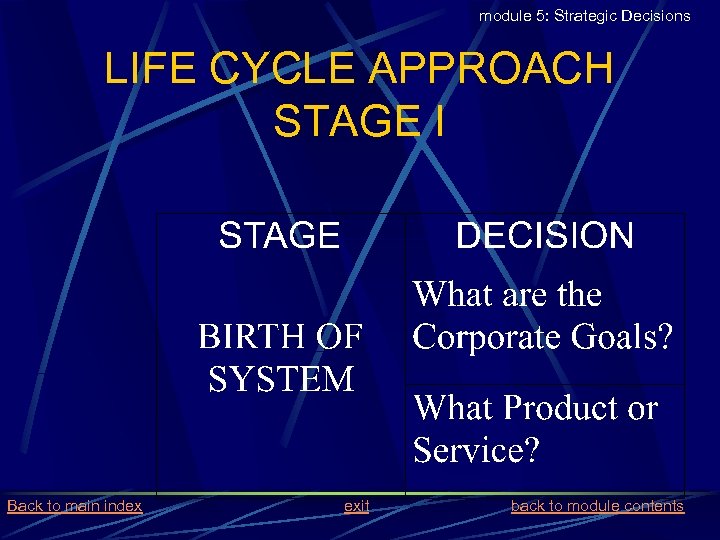 module 5: Strategic Decisions

LIFE CYCLE APPROACH
STAGE I

| STAGE | DECISION |
|---|---|
| BIRTH OF SYSTEM | What are the Corporate Goals? |
| | What Product or Service? |

Back to main index
exit
back to module contents